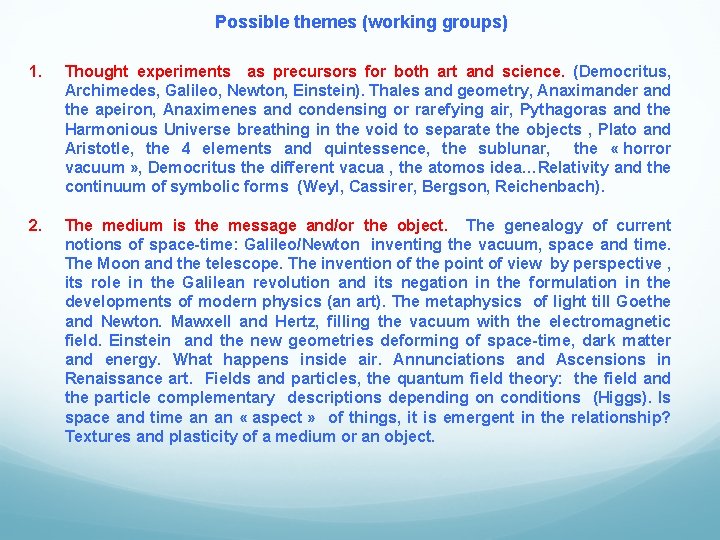 Possible themes (working groups)

1. Thought experiments as precursors for both art and science. (Democritus, Archimedes, Galileo, Newton, Einstein). Thales and geometry, Anaximander and the apeiron, Anaximenes and condensing or rarefying air, Pythagoras and the Harmonious Universe breathing in the void to separate the objects , Plato and Aristotle, the 4 elements and quintessence, the sublunar, the « horror vacuum », Democritus the different vacua , the atomos idea…Relativity and the continuum of symbolic forms (Weyl, Cassirer, Bergson, Reichenbach).

2. The medium is the message and/or the object. The genealogy of current notions of space-time: Galileo/Newton inventing the vacuum, space and time. The Moon and the telescope. The invention of the point of view by perspective , its role in the Galilean revolution and its negation in the formulation in the developments of modern physics (an art). The metaphysics of light till Goethe and Newton. Mawxell and Hertz, filling the vacuum with the electromagnetic field. Einstein and the new geometries deforming of space-time, dark matter and energy. What happens inside air. Annunciations and Ascensions in Renaissance art. Fields and particles, the quantum field theory: the field and the particle complementary descriptions depending on conditions (Higgs). Is space and time an an « aspect » of things, it is emergent in the relationship? Textures and plasticity of a medium or an object.